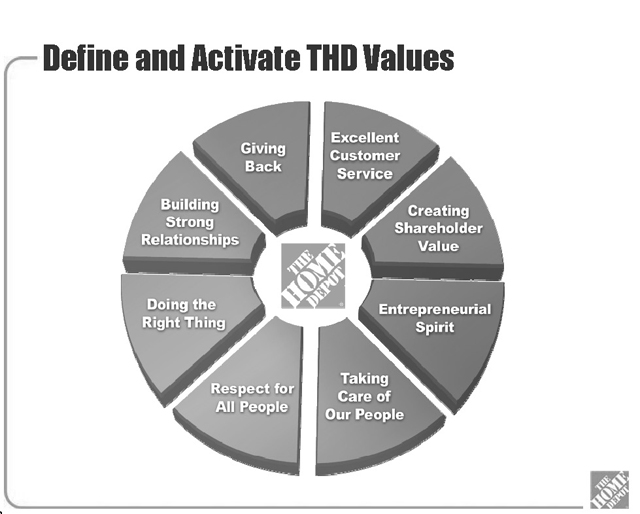 Define and Activate THD Values

Excellent Customer Service

Creating Shareholder Value

Entrepreneurial Spirit

Taking Care of Our People

Respect for All People

Doing the Right Thing

Building Strong Relationships

Giving Back

THE HOME DEPOT

THE HOME DEPOT